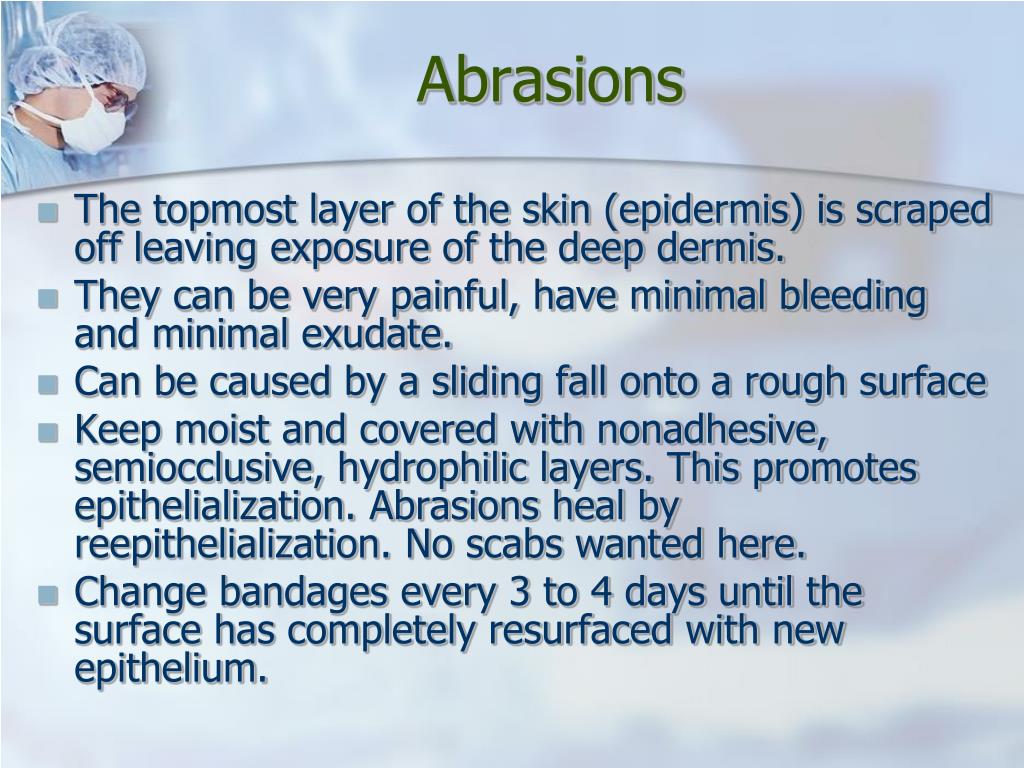 Abrasions

- The topmost layer of the skin (epidermis) is scraped off leaving exposure of the deep dermis.
- They can be very painful, have minimal bleeding and minimal exudate.
- Can be caused by a sliding fall onto a rough surface
- Keep moist and covered with nonadhesive, semiocclusive, hydrophilic layers. This promotes epithelialization. Abrasions heal by reepithelialization. No scabs wanted here.
- Change bandages every 3 to 4 days until the surface has completely resurfaced with new epithelium.